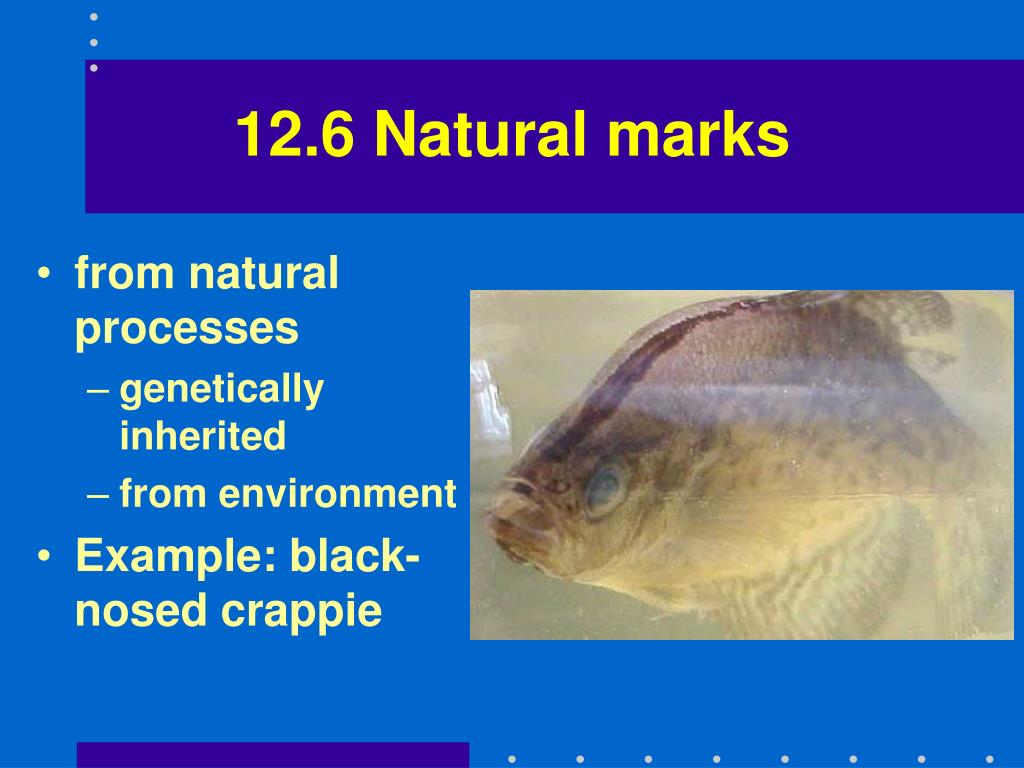 12.6 Natural marks

• from natural processes
 – genetically inherited
 – from environment
• Example: black-nosed crappie